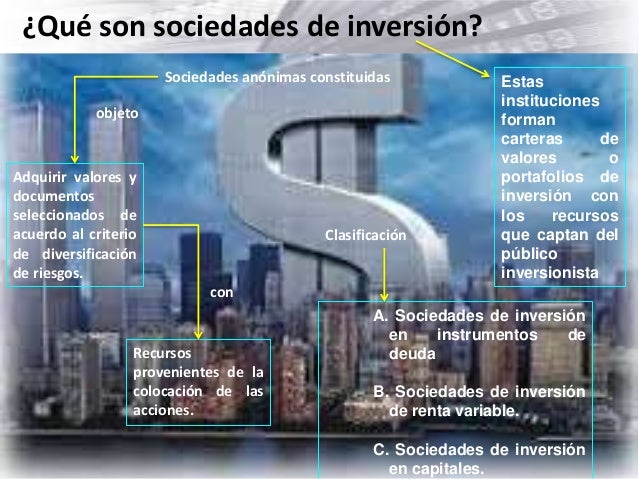 ¿Qué son sociedades de inversión?

Sociedades anónimas constituidas

objeto

Adquirir valores y documentos seleccionados de acuerdo al criterio de diversificación de riesgos.

con

Recursos provenientes de la colocación de las acciones.

Estas instituciones forman carteras de valores o portafolios de inversión con los recursos que captan del público inversionista

Clasificación

A. Sociedades de inversión en instrumentos de deuda

B. Sociedades de inversión de renta variable.

C. Sociedades de inversión en capitales.